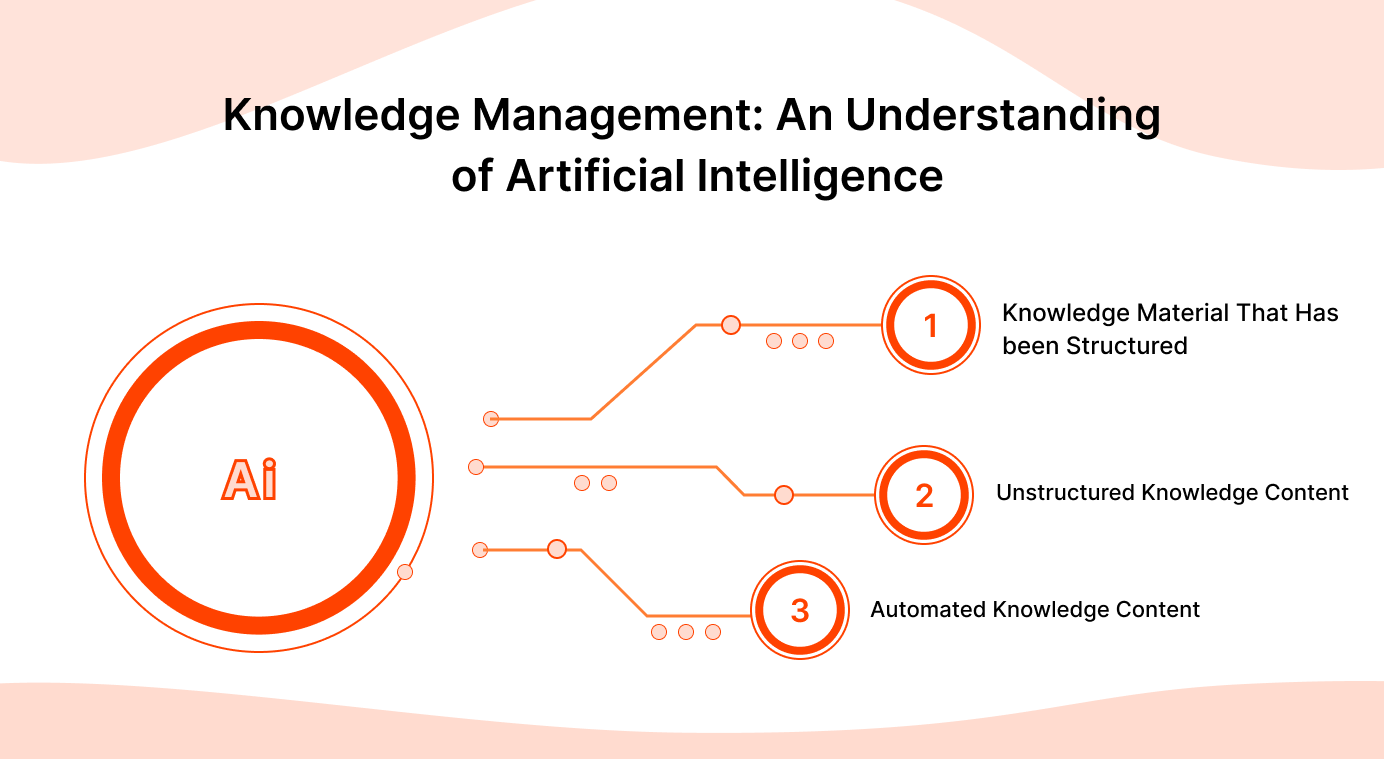 Knowledge Management: An Understanding of Artificial Intelligence

Ai

1
Knowledge Material That Has been Structured

2
Unstructured Knowledge Content

3
Automated Knowledge Content